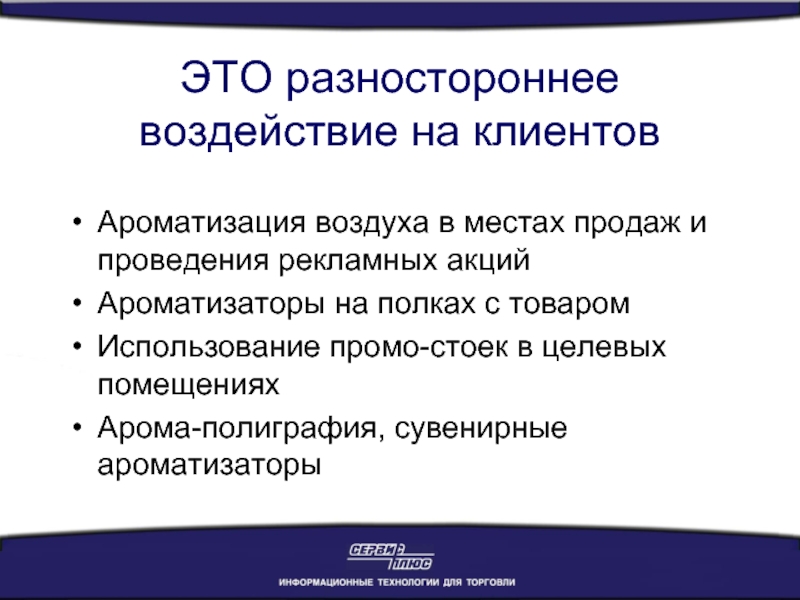 ЭТО разностороннее воздействие на клиентов

• Ароматизация воздуха в местах продаж и проведения рекламных акций
• Ароматизаторы на полках с товаром
• Использование промо-стоек в целевых помещениях
• Арома-полиграфия, сувенирные ароматизаторы

СЕРВИС ПЛЮС
ИНФОРМАЦИОННЫЕ ТЕХНОЛОГИИ ДЛЯ ТОРГОВЛИ